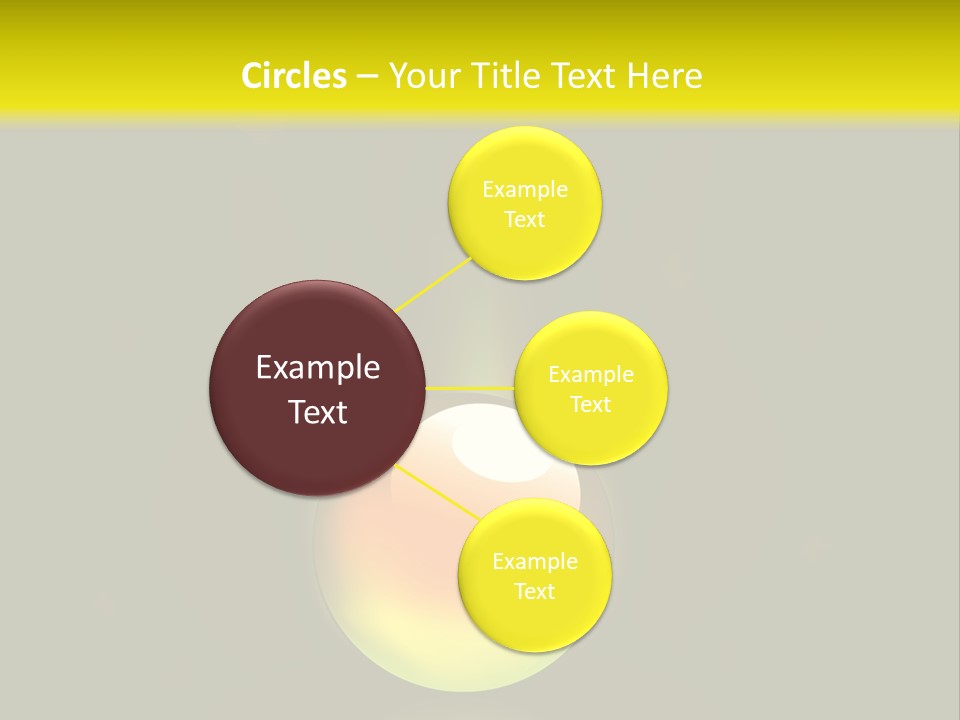 Circles – Your Title Text Here

Example Text

Example Text

Example Text

Example Text